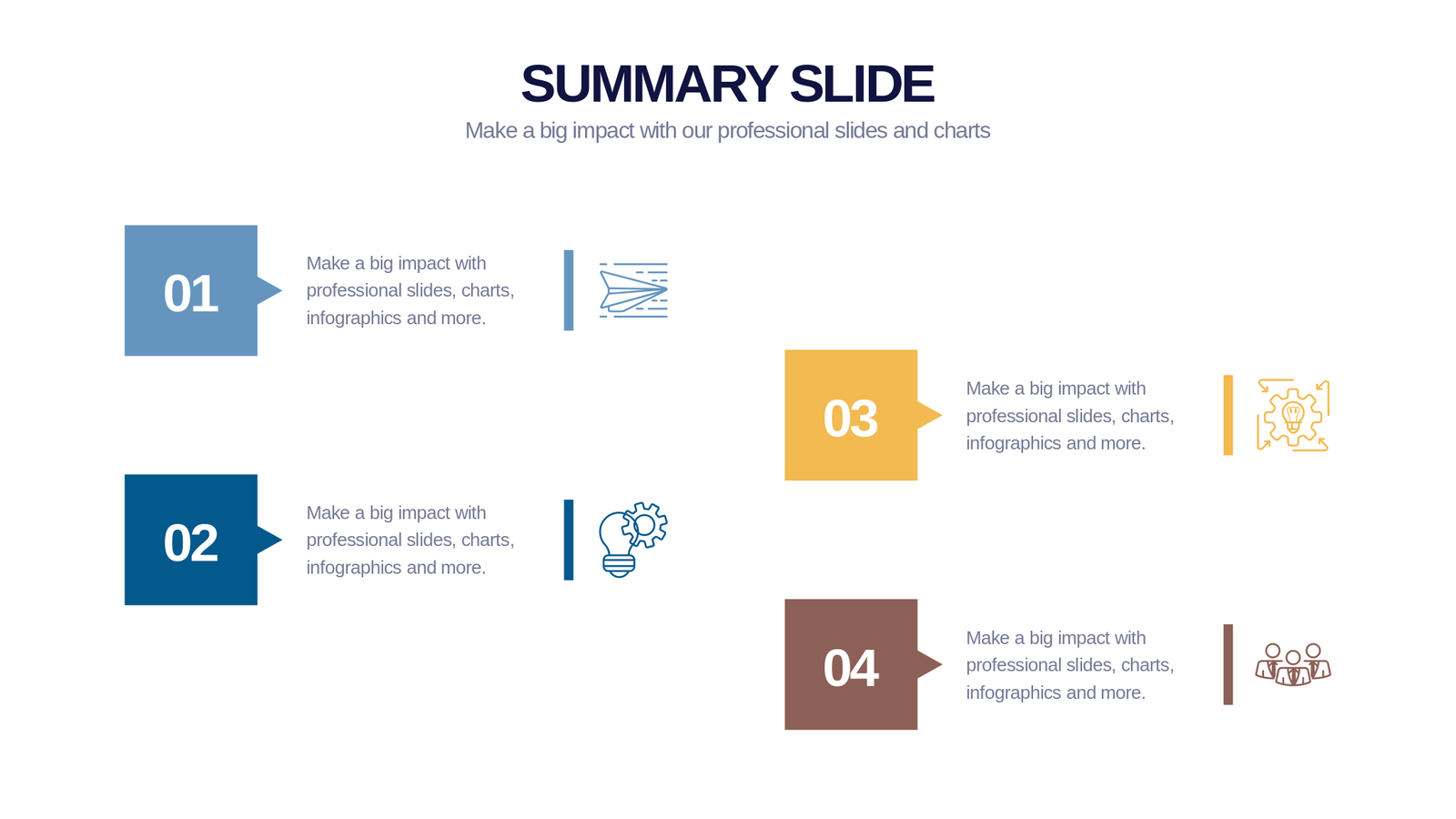 SUMMARY SLIDE

Make a big impact with our professional slides and charts

01

Make a big impact with professional slides, charts, infographics and more.

02

Make a big impact with professional slides, charts, infographics and more.

03

Make a big impact with professional slides, charts, infographics and more.

04

Make a big impact with professional slides, charts, infographics and more.